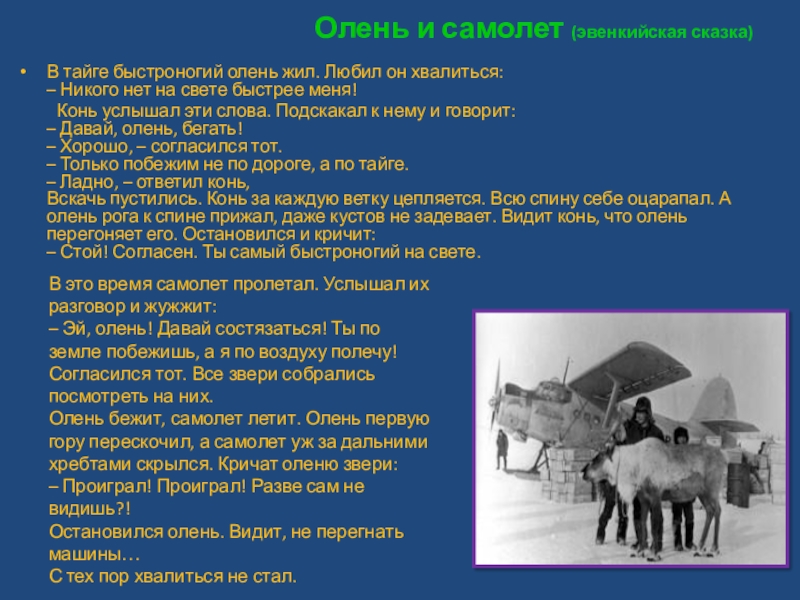 Олень и самолет (эвенкийская сказка)

• В тайге быстроногий олень жил. Любил он хвалиться:
– Никого нет на свете быстрее меня!
Конь услышал эти слова. Подскакал к нему и говорит:
– Давай, олень, бегать!
– Хорошо, – согласился тот.
– Только побежим не по дороге, а по тайге.
– Ладно, – ответил конь,
Вскачь пустились. Конь за каждую ветку цепляется. Всю спину себе оцарапал. А олень рога к спине прижал, даже кустов не задевает. Видит конь, что олень перегоняет его. Остановился и кричит:
– Стой! Согласен. Ты самый быстроногий на свете.

В это время самолет пролетал. Услышал их разговор и жужжит:
– Эй, олень! Давай состязаться! Ты по земле побежишь, а я по воздуху полечу!
Согласился тот. Все звери собрались посмотреть на них.
Олень бежит, самолет летит. Олень первую гору перескочил, а самолет уж за дальними хребтами скрылся. Кричат оленю звери:
– Проиграл! Проиграл! Разве сам не видишь?!
Остановился олень. Видит, не перегнать машины…
С тех пор хвалиться не стал.